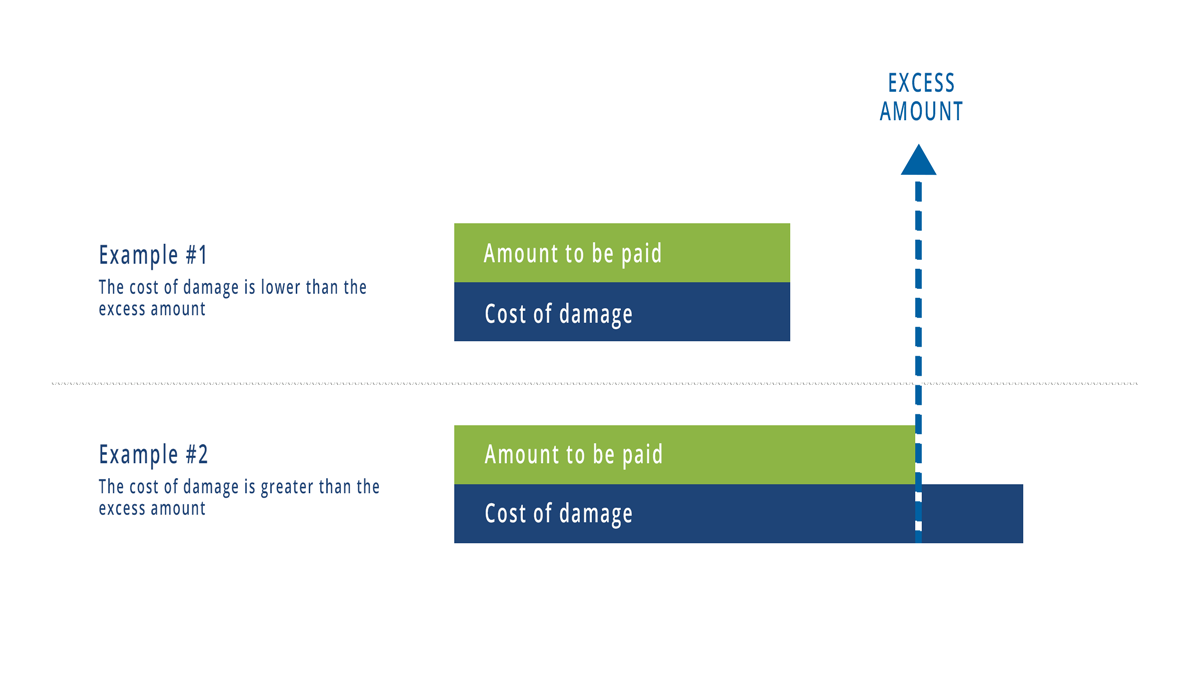 EXCESS AMOUNT

Example #1
The cost of damage is lower than the excess amount

Amount to be paid

Cost of damage

Example #2
The cost of damage is greater than the excess amount

Amount to be paid

Cost of damage